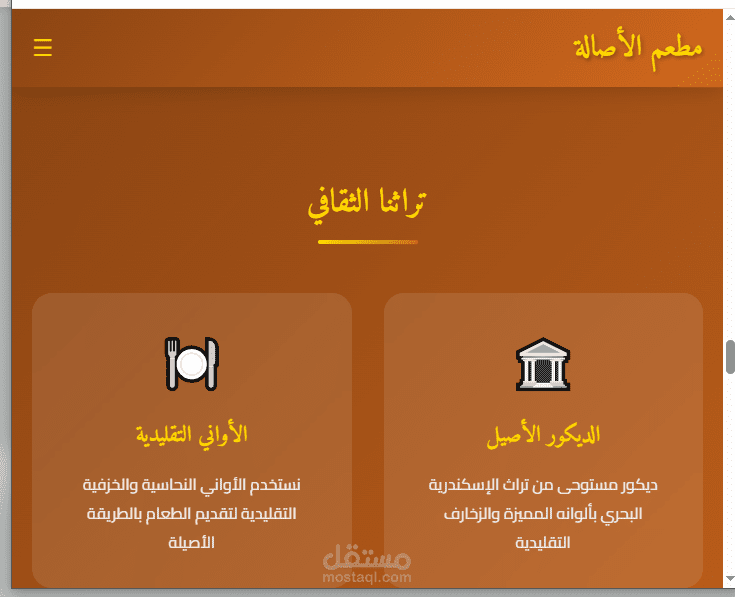 مطعم الأصالة

☰

تراثنا الثقافي

الديكور الأصيل

ديكور مستوحى من تراث الإسكندرية البحري بألوانه المميزة والزخارف التقليدية

الأواني التقليدية

نستخدم الأواني النحاسية والخزفية التقليدية لتقديم الطعام بالطريقة الأصيلة

مستقل
mostaql.com